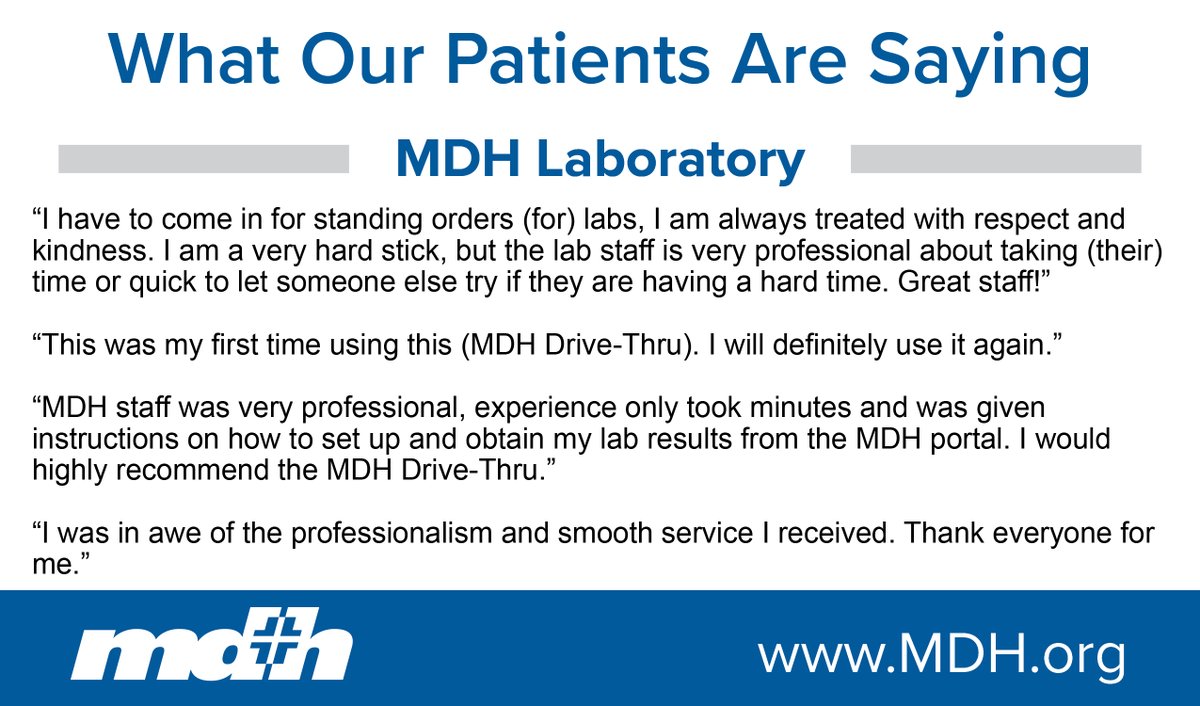 What Our Patients Are Saying

MDH Laboratory

“I have to come in for standing orders (for) labs, I am always treated with respect and kindness. I am a very hard stick, but the lab staff is very professional about taking (their) time or quick to let someone else try if they are having a hard time. Great staff!”

“This was my first time using this (MDH Drive-Thru). I will definitely use it again.”

“MDH staff was very professional, experience only took minutes and was given instructions on how to set up and obtain my lab results from the MDH portal. I would highly recommend the MDH Drive-Thru.”

“I was in awe of the professionalism and smooth service I received. Thank everyone for me.”

mdh

www.MDH.org